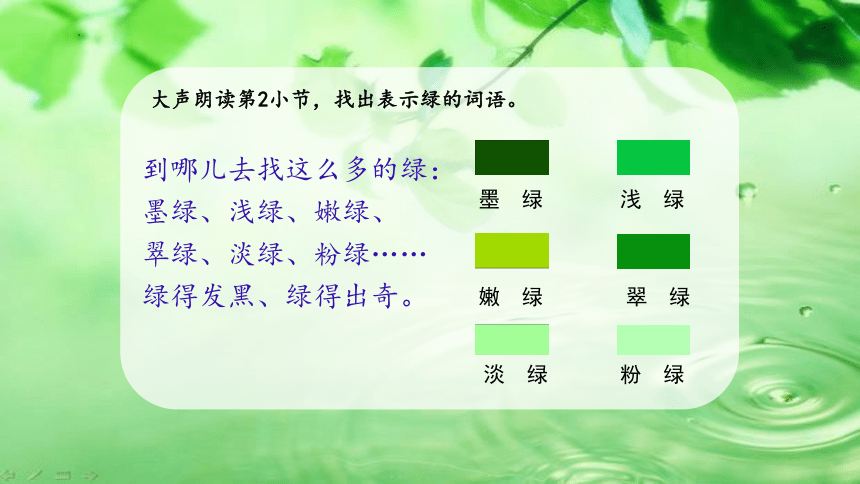 大声朗读第2小节，找出表示绿的词语。

到哪儿去找这么多的绿：
墨绿、浅绿、嫩绿、
翠绿、淡绿、粉绿……
绿得发黑、绿得出奇。

墨 绿

浅 绿

嫩 绿

翠 绿

淡 绿

粉 绿